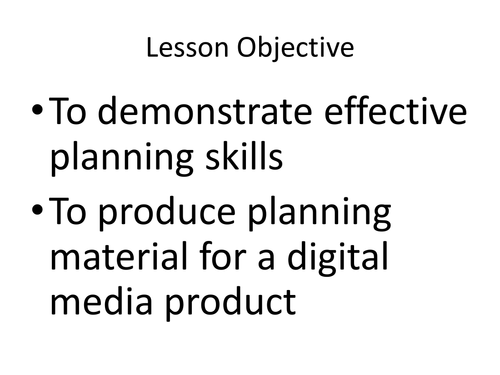 Lesson Objective

• To demonstrate effective planning skills

• To produce planning material for a digital media product